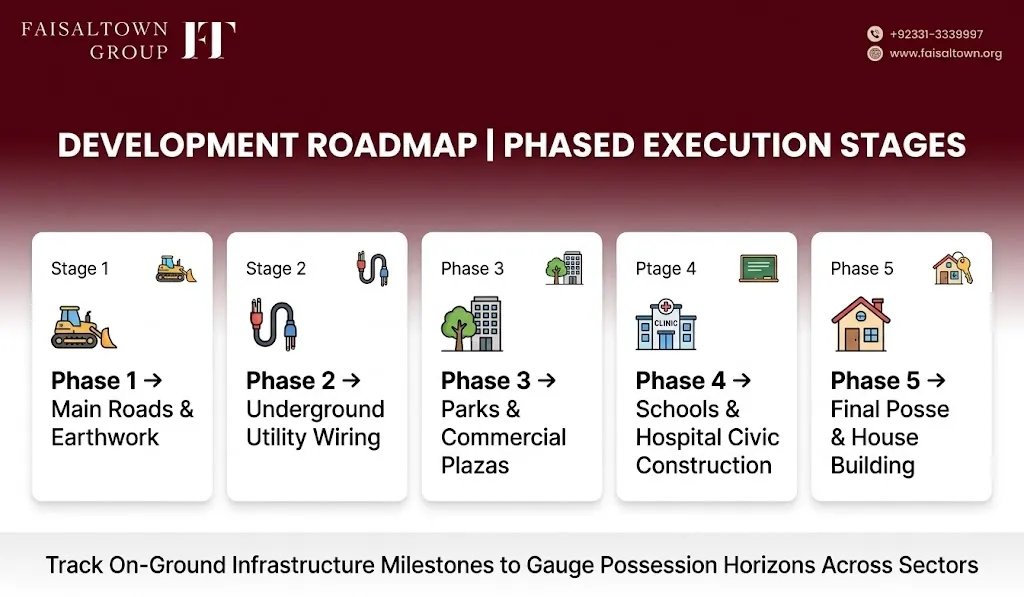 FAISALTOWN GROUP FT

+92331-3339997
www.faisaltown.org

DEVELOPMENT ROADMAP | PHASED EXECUTION STAGES

Stage 1
Phase 1 → Main Roads & Earthwork

Stage 2
Phase 2 → Underground Utility Wiring

Phase 3
Phase 3 → Parks & Commercial Plazas

Ptage 4
CLINIC
Phase 4 → Schools & Hospital Civic Construction

Phase 5
Phase 5 → Final Posse & House Building

Track On-Ground Infrastructure Milestones to Gauge Possession Horizons Across Sectors